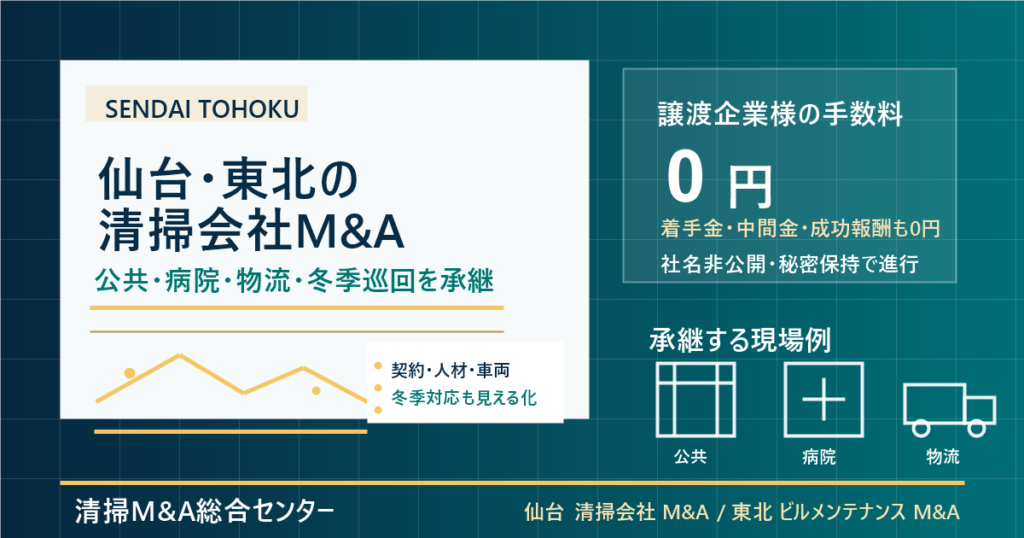 SENDAI TOHOKU

仙台・東北の
清掃会社M&A

公共・病院・物流・冬季巡回を承継

契約・人材・車両
冬季対応も見える化

譲渡企業様の手数料

0 円

着手金・中間金・成功報酬も0円
社名非公開・秘密保持で進行

承継する現場例

公共
病院
物流

清掃M&A総合センター

仙台 清掃会社 M&A / 東北 ビルメンテナンス M&A